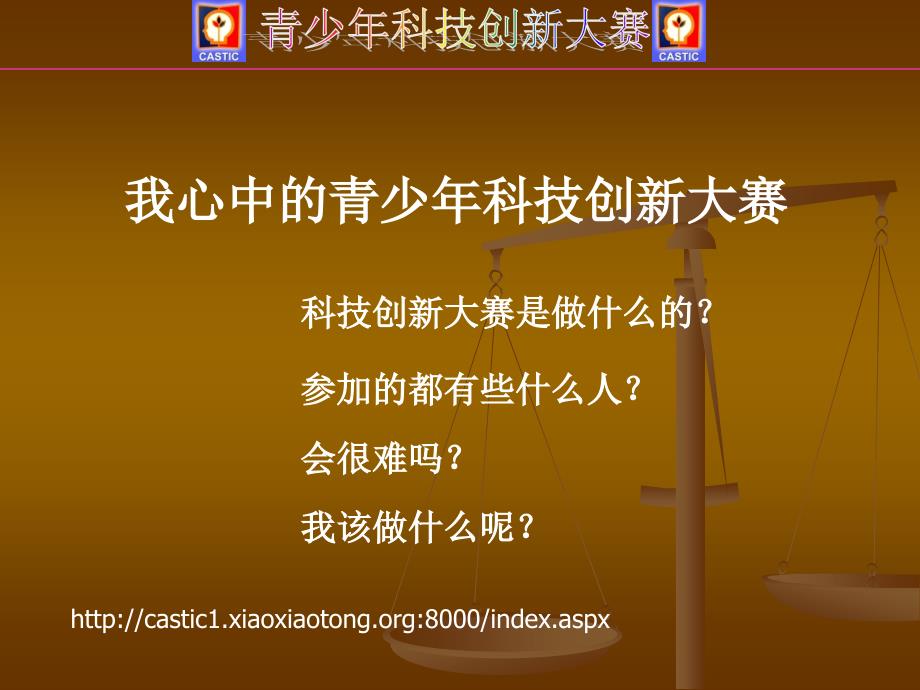 CASTIC 青少年科技创新大赛 CASTIC

我心中的青少年科技创新大赛

科技创新大赛是做什么的？

参加的都有些什么人？

会很难吗？

我该做什么呢？

http://castic1.xiaoxiaotong.org:8000/index.aspx